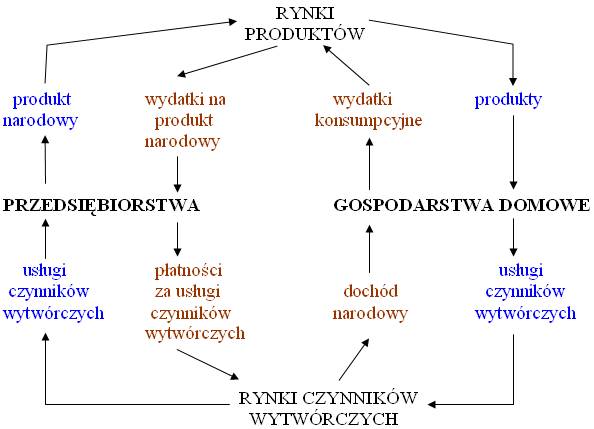 RYNKI PRODUKTÓW

produkt narodowy

wydatki na produkt narodowy

wydatki konsumpcyjne

produkty

PRZEDSIĘBIORSTWA

GOSPODARSTWA DOMOWE

usługi czynników wytwórczych

płatności za usługi czynników wytwórczych

dochód narodowy

usługi czynników wytwórczych

RYNKI CZYNNIKÓW WYTWÓRCZYCH